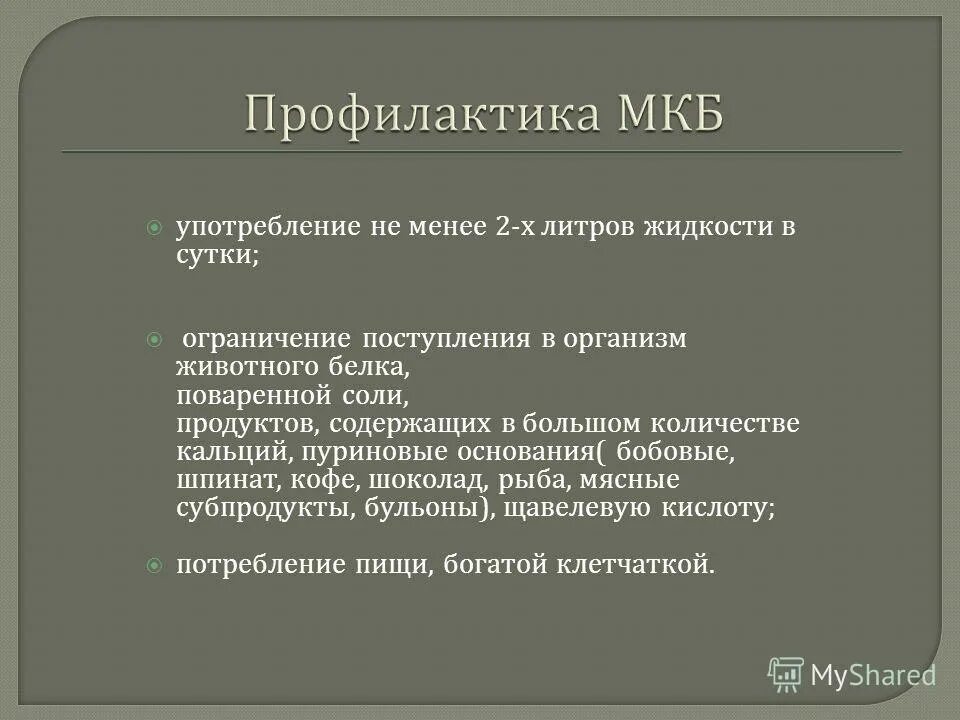 Профилактика МКБ

употребление не менее 2-х литров жидкости в сутки;

ограничение поступления в организм
животного белка,
поваренной соли,
продуктов, содержащих в большом количестве кальций, пуриновые основания( бобовые, шпинат, кофе, шоколад, рыба, мясные субпродукты, бульоны), щавелевую кислоту;

потребление пищи, богатой клетчаткой.

MyShared